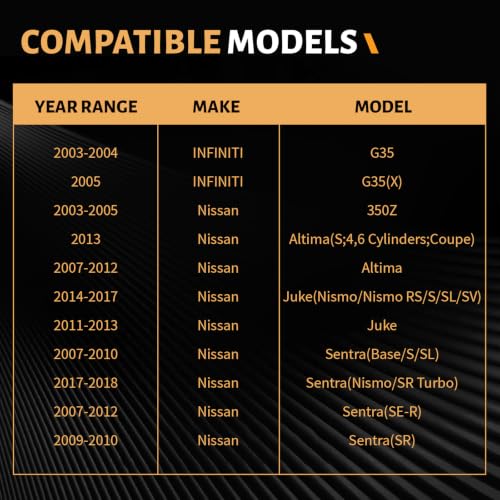 COMPATIBLE MODELS

| YEAR RANGE | MAKE | MODEL |
|---|---|---|
| 2003-2004 | INFINITI | G35 |
| 2005 | INFINITI | G35(X) |
| 2003-2005 | Nissan | 350Z |
| 2013 | Nissan | Altima(S;4,6 Cylinders;Coupe) |
| 2007-2012 | Nissan | Altima |
| 2014-2017 | Nissan | Juke(Nismo/Nismo RS/S/SL/SV) |
| 2011-2013 | Nissan | Juke |
| 2007-2010 | Nissan | Sentra(Base/S/SL) |
| 2017-2018 | Nissan | Sentra(Nismo/SR Turbo) |
| 2007-2012 | Nissan | Sentra(SE-R) |
| 2009-2010 | Nissan | Sentra(SR) |